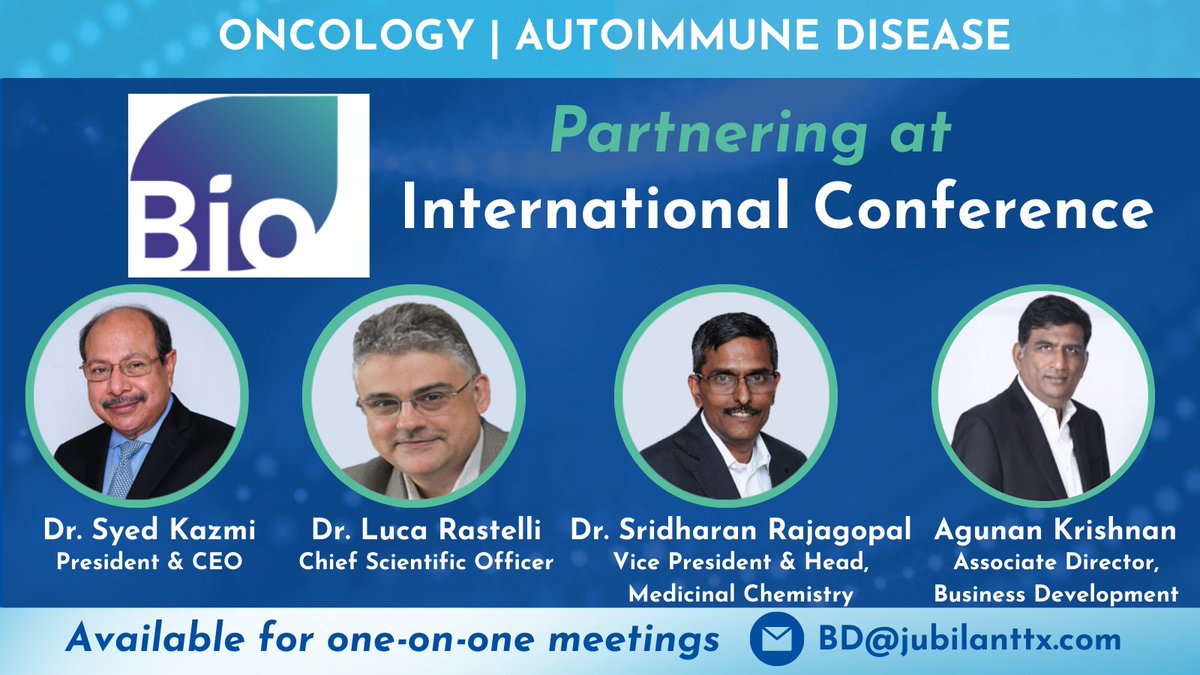 ONCOLOGY | AUTOIMMUNE DISEASE

Bio

Partnering at International Conference

Dr. Syed Kazmi
President & CEO

Dr. Luca Rastelli
Chief Scientific Officer

Dr. Sridharan Rajagopal
Vice President & Head, Medicinal Chemistry

Agunan Krishnan
Associate Director, Business Development

Available for one-on-one meetings BD@jubilanttx.com